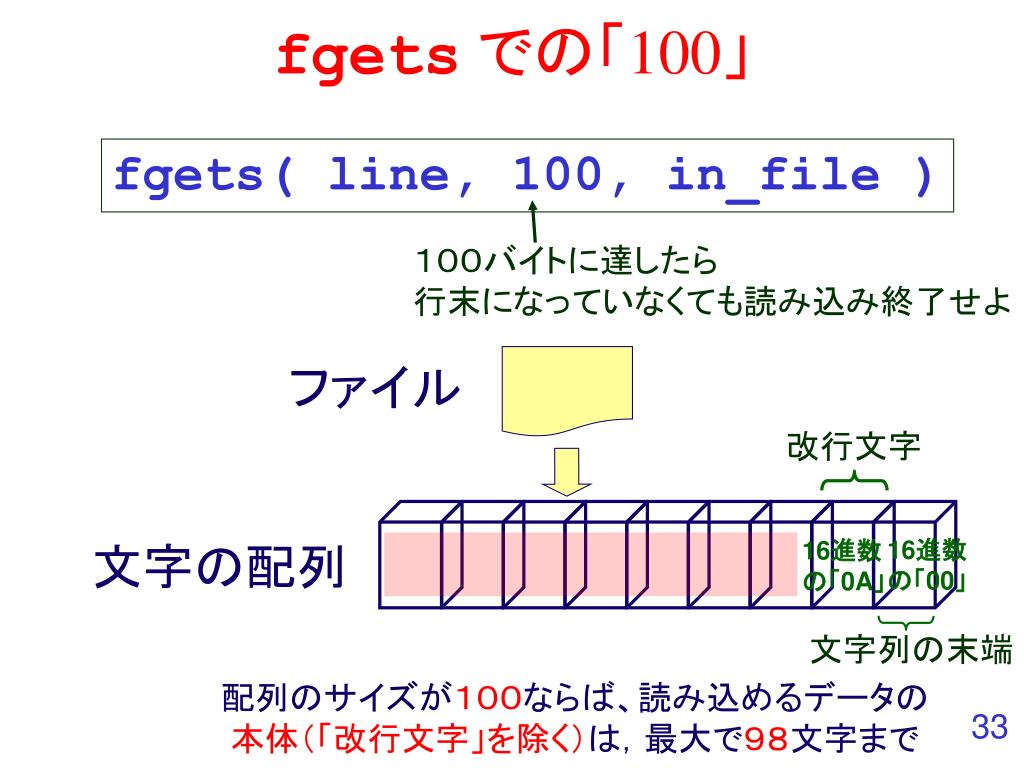 fgets での「100」

fgets( line, 100, in_file )

100バイトに達したら
行末になっていなくても読み込み終了せよ

ファイル

改行文字

文字の配列

16進数の「0A」 16進数の「00」

文字列の末端

配列のサイズが100ならば、読み込めるデータの本体(「改行文字」を除く)は，最大で98文字まで

33